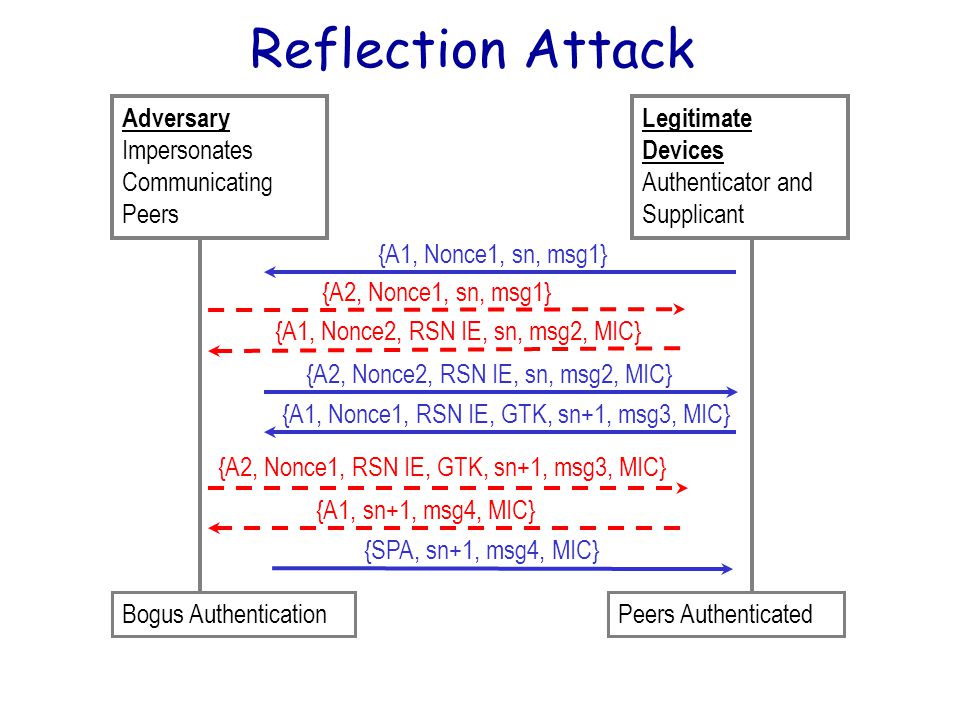 Reflection Attack

Adversary
Impersonates Communicating Peers

Legitimate Devices
Authenticator and Supplicant

{A1, Nonce1, sn, msg1}

{A2, Nonce1, sn, msg1}

{A1, Nonce2, RSN IE, sn, msg2, MIC}

{A2, Nonce2, RSN IE, sn, msg2, MIC}

{A1, Nonce1, RSN IE, GTK, sn+1, msg3, MIC}

{A2, Nonce1, RSN IE, GTK, sn+1, msg3, MIC}

{A1, sn+1, msg4, MIC}

{SPA, sn+1, msg4, MIC}

Bogus Authentication

Peers Authenticated